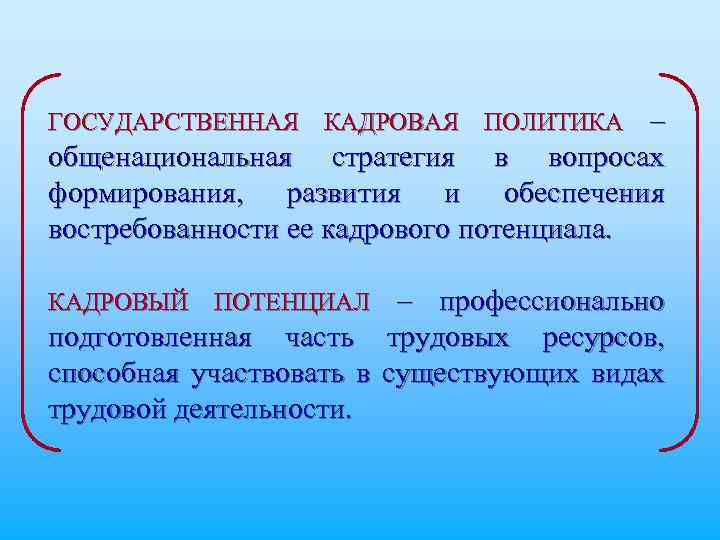 ГОСУДАРСТВЕННАЯ КАДРОВАЯ ПОЛИТИКА – общенациональная стратегия в вопросах формирования, развития и обеспечения востребованности ее кадрового потенциала.

КАДРОВЫЙ ПОТЕНЦИАЛ – профессионально подготовленная часть трудовых ресурсов, способная участвовать в существующих видах трудовой деятельности.